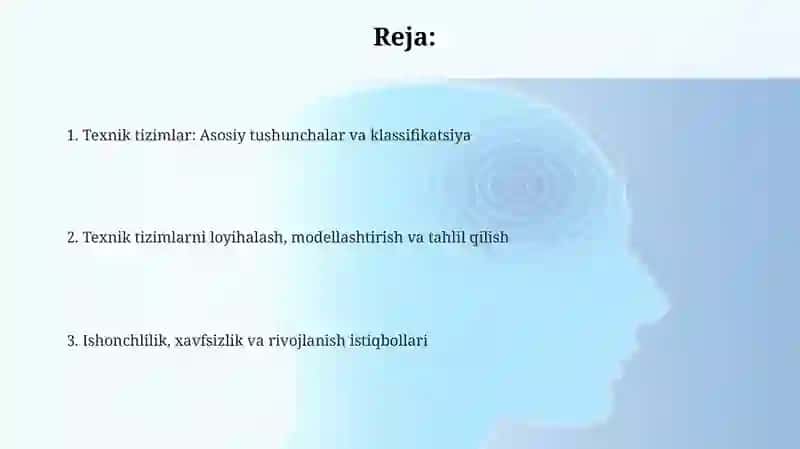 Reja:

1. Texnik tizimlar: Asosiy tushunchalar va klassifikatsiya

2. Texnik tizimlarni loyihalash, modellashtirish va tahlil qilish

3. Ishonchlilik, xavfsizlik va rivojlanish istiqbollari